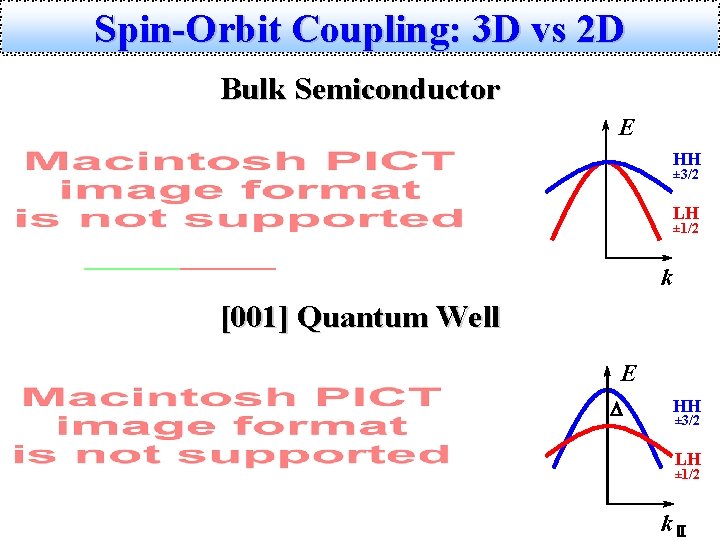 Spin-Orbit Coupling: 3D vs 2D

Bulk Semiconductor

Macintosh PICT image format is not supported

E

HH
±3/2

LH
±1/2

k

[001] Quantum Well

Macintosh PICT image format is not supported

E

Δ

HH
±3/2

LH
±1/2

$k_{\parallel}$